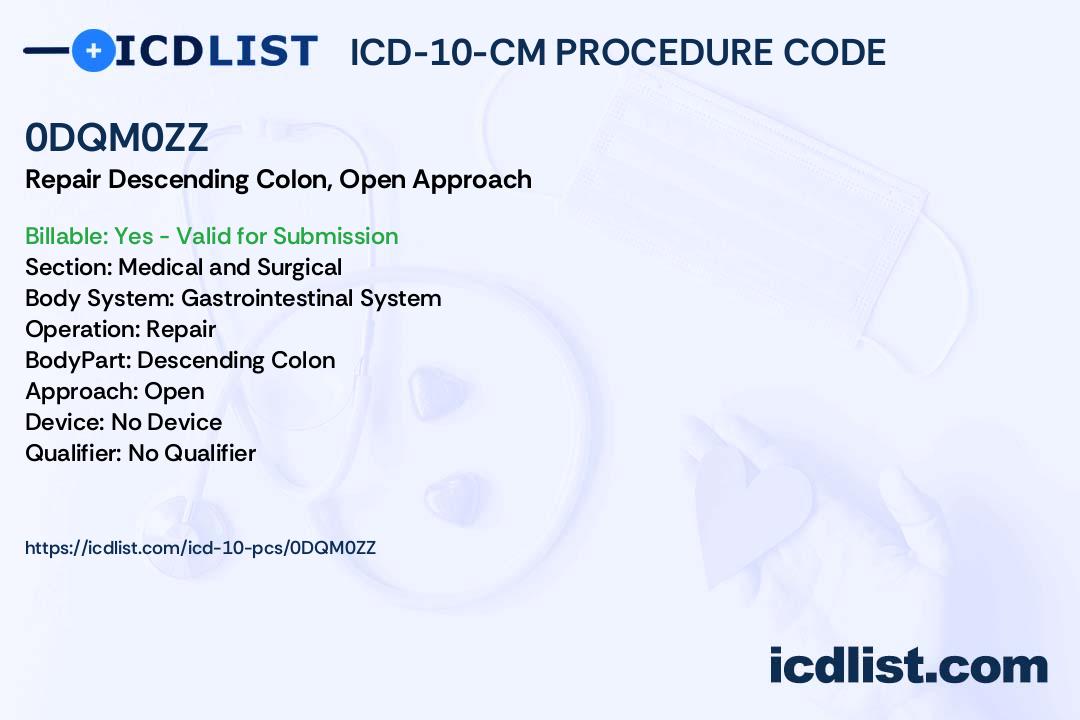 ICDLIST ICD-10-CM PROCEDURE CODE

0DQM0ZZ

Repair Descending Colon, Open Approach

Billable: Yes - Valid for Submission
Section: Medical and Surgical
Body System: Gastrointestinal System
Operation: Repair
BodyPart: Descending Colon
Approach: Open
Device: No Device
Qualifier: No Qualifier

https://icdlist.com/icd-10-pcs/0DQM0ZZ

icdlist.com